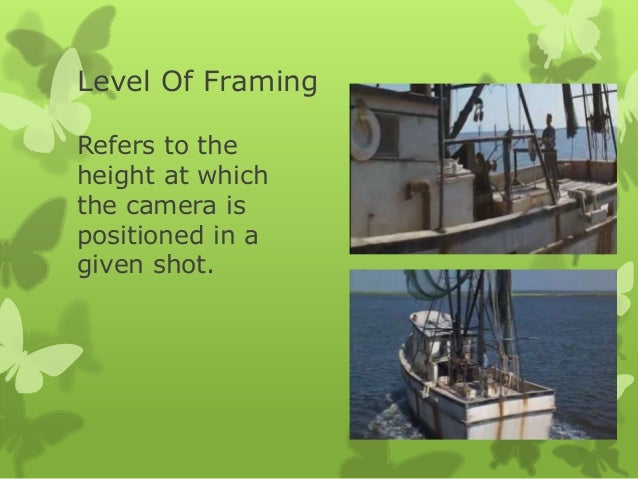 Level Of Framing

Refers to the height at which the camera is positioned in a given shot.